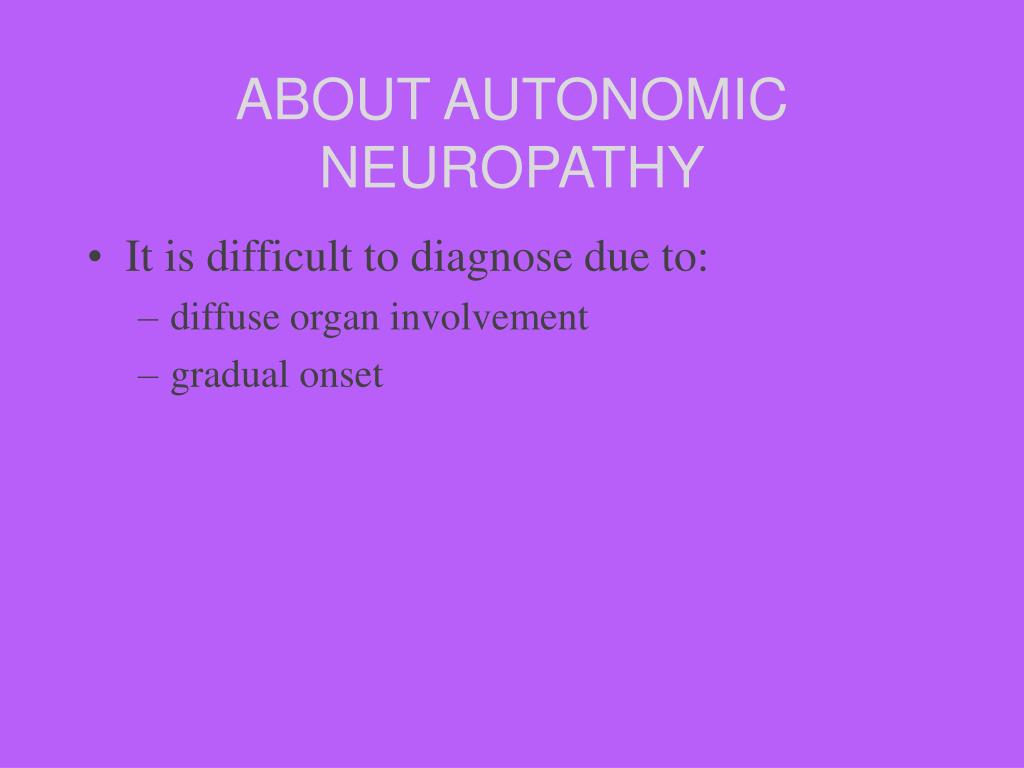 ABOUT AUTONOMIC NEUROPATHY

• It is difficult to diagnose due to:
– diffuse organ involvement
– gradual onset